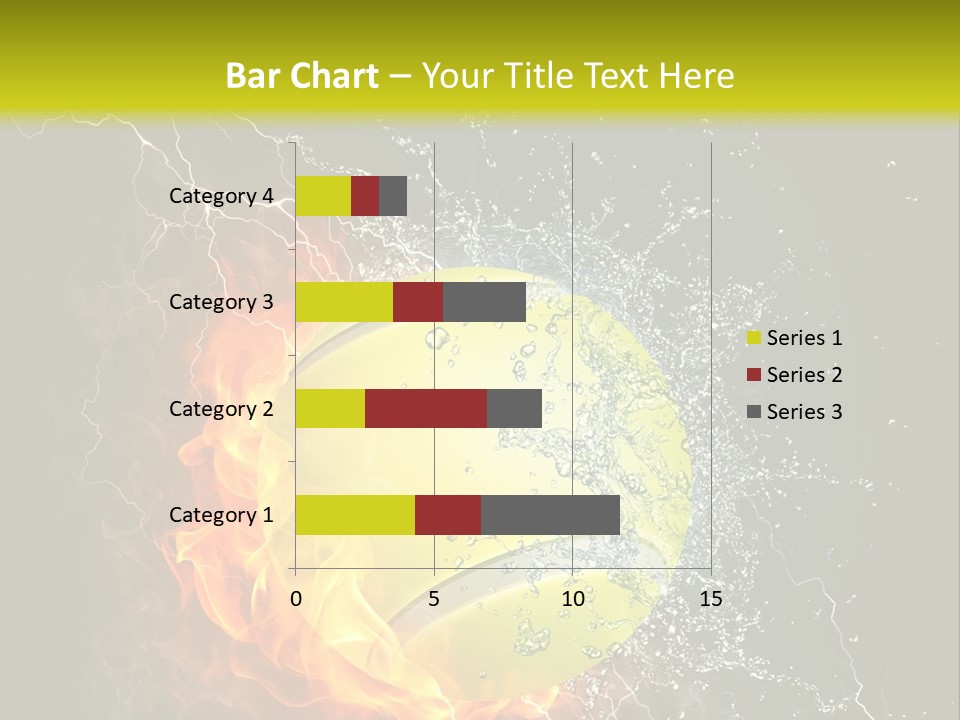 Bar Chart – Your Title Text Here

Category 4
Category 3
Category 2
Category 1

0
5
10
15

Series 1
Series 2
Series 3